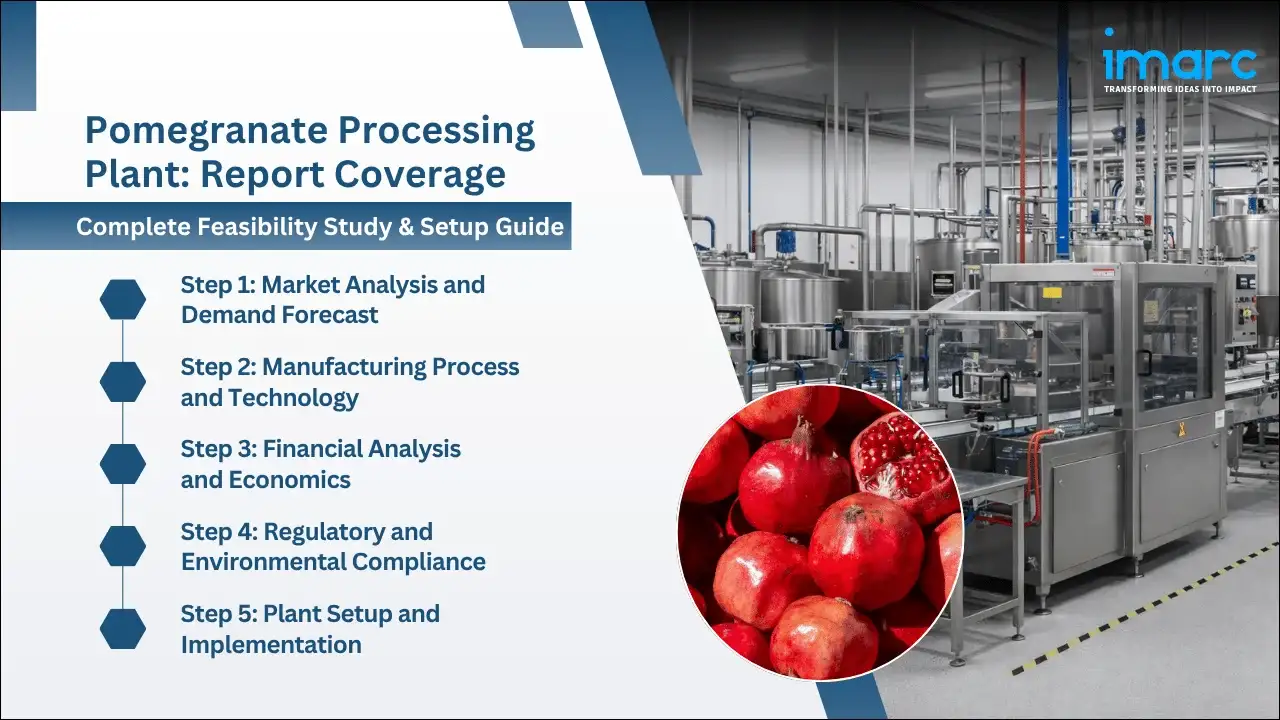 imarc
TRANSFORMING IDEAS INTO IMPACT

Pomegranate Processing Plant: Report Coverage

Complete Feasibility Study & Setup Guide

Step 1: Market Analysis and Demand Forecast

Step 2: Manufacturing Process and Technology

Step 3: Financial Analysis and Economics

Step 4: Regulatory and Environmental Compliance

Step 5: Plant Setup and Implementation